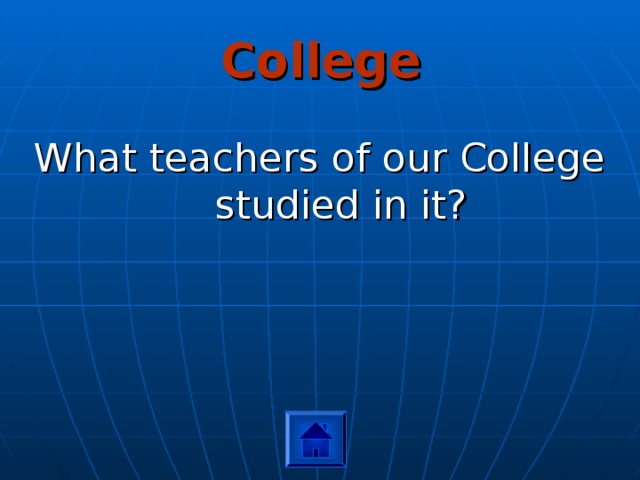 College

What teachers of our College studied in it?